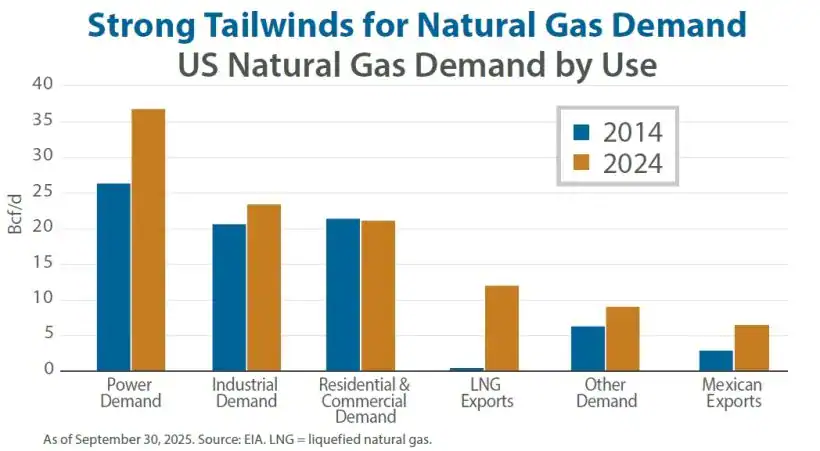 Strong Tailwinds for Natural Gas Demand
US Natural Gas Demand by Use

2014
2024

Bcf/d

40
35
30
25
20
15
10
5
0

Power Demand
Industrial Demand
Residential & Commercial Demand
LNG Exports
Other Demand
Mexican Exports

As of September 30, 2025. Source: EIA. LNG = liquefied natural gas.